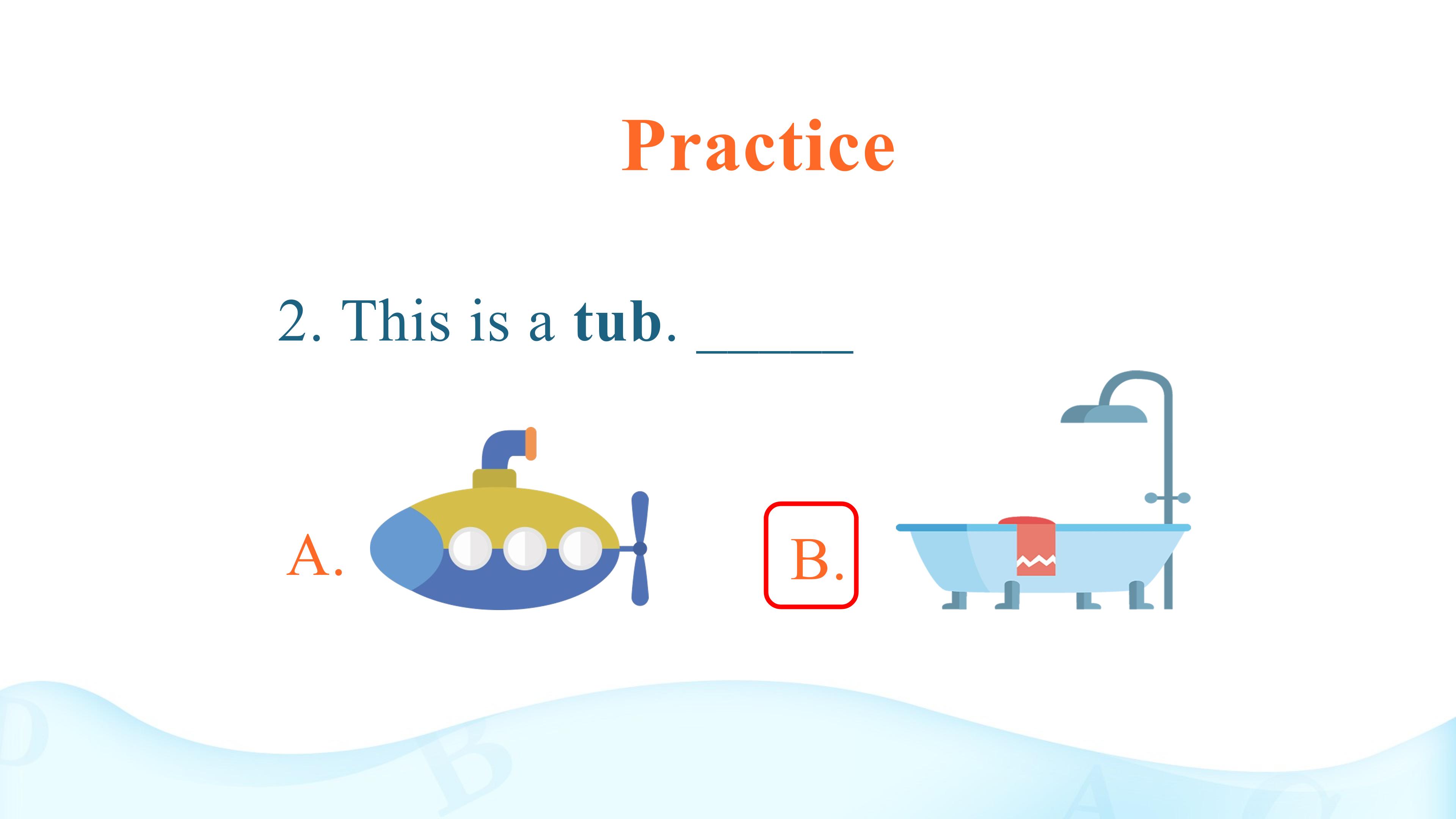 Practice

2. This is a tub. ____

A.

B.